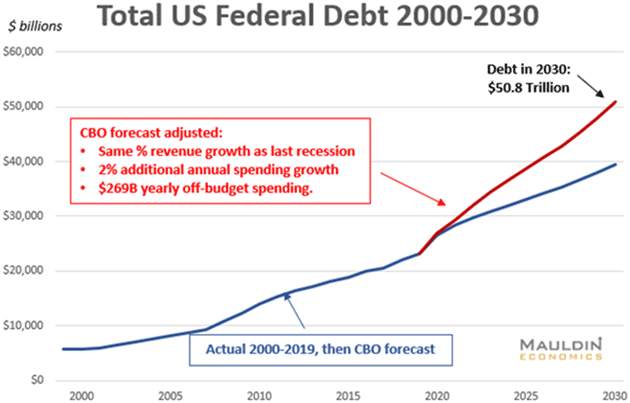 Total US Federal Debt 2000-2030

$ billions

$60,000
$50,000
$40,000
$30,000
$20,000
$10,000
$0

Debt in 2030: $50.8 Trillion

CBO forecast adjusted:
• Same % revenue growth as last recession
• 2% additional annual spending growth
• $269B yearly off-budget spending.

Actual 2000-2019, then CBO forecast

MAULDIN ECONOMICS

2000 2005 2010 2015 2020 2025 2030